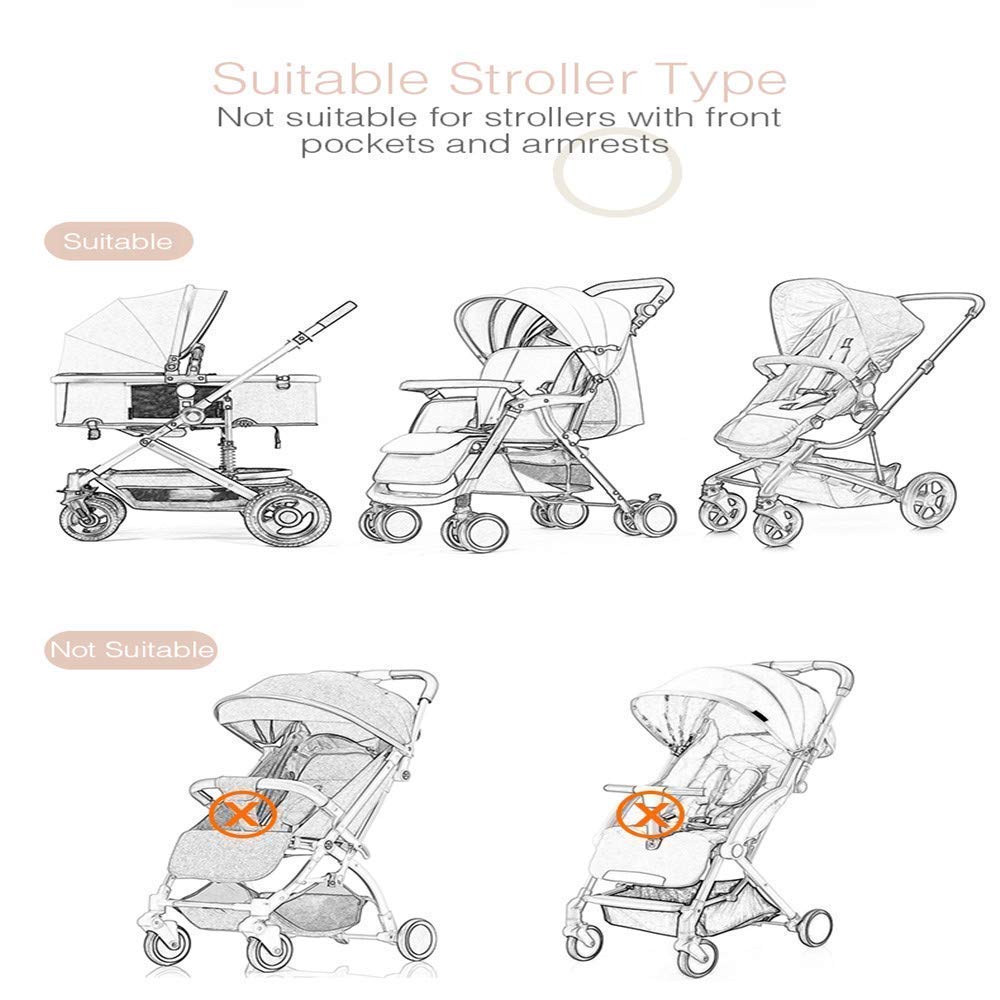 Suitable Stroller Type
Not suitable for strollers with front pockets and armrests

Suitable

Not Suitable